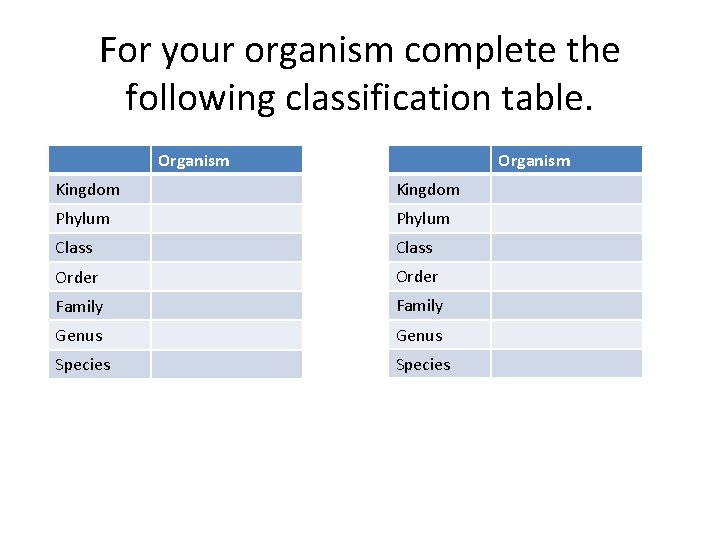 For your organism complete the following classification table.

| | Organism |
|---|---|
| Kingdom | |
| Phylum | |
| Class | |
| Order | |
| Family | |
| Genus | |
| Species | |

| | Organism |
|---|---|
| Kingdom | |
| Phylum | |
| Class | |
| Order | |
| Family | |
| Genus | |
| Species | |